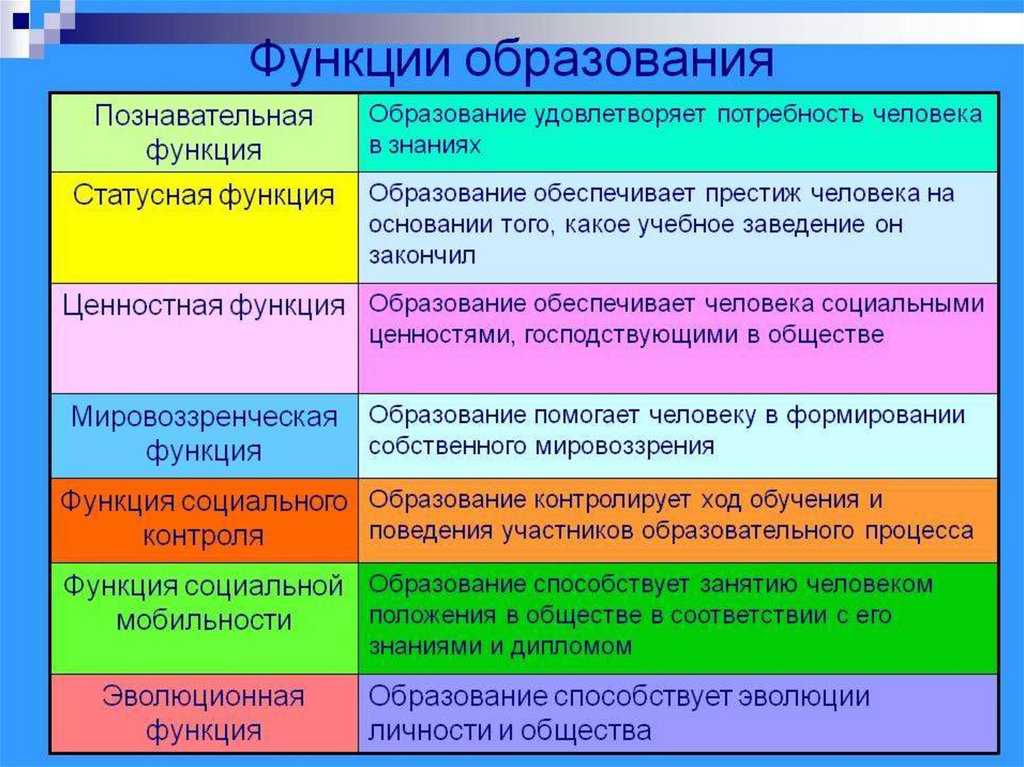 Функции образования

| Познавательная функция | Образование удовлетворяет потребность человека в знаниях |
|---|---|
| Статусная функция | Образование обеспечивает престиж человека на основании того, какое учебное заведение он закончил |
| Ценностная функция | Образование обеспечивает человека социальными ценностями, господствующими в обществе |
| Мировоззренческая функция | Образование помогает человеку в формировании собственного мировоззрения |
| Функция социального контроля | Образование контролирует ход обучения и поведения участников образовательного процесса |
| Функция социальной мобильности | Образование способствует занятию человеком положения в обществе в соответствии с его знаниями и дипломом |
| Эволюционная функция | Образование способствует эволюции личности и общества |